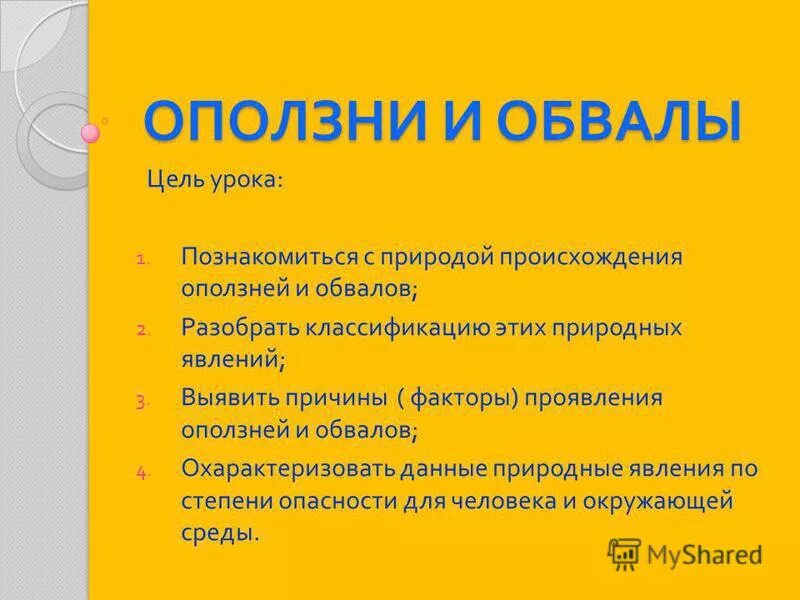 ОПОЛЗНИ И ОБВАЛЫ

Цель урока:

1. Познакомиться с природой происхождения оползней и обвалов;
2. Разобрать классификацию этих природных явлений;
3. Выявить причины ( факторы) проявления оползней и обвалов;
4. Охарактеризовать данные природные явления по степени опасности для человека и окружающей среды.

MyShared